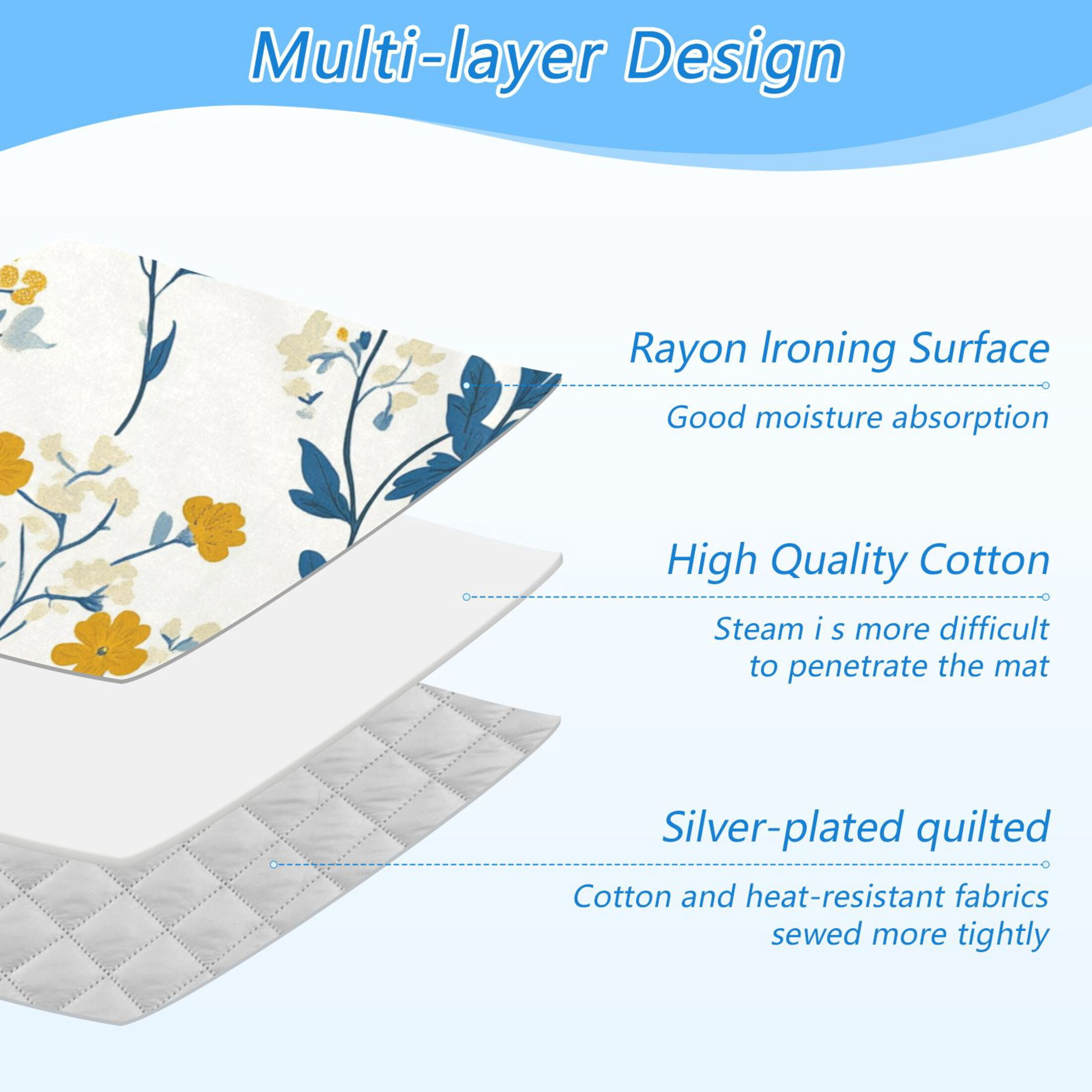 Multi-layer Design

Rayon Ironing Surface

Good moisture absorption

High Quality Cotton

Steam i s more difficult to penetrate the mat

Silver-plated quilted

Cotton and heat-resistant fabrics sewed more tightly